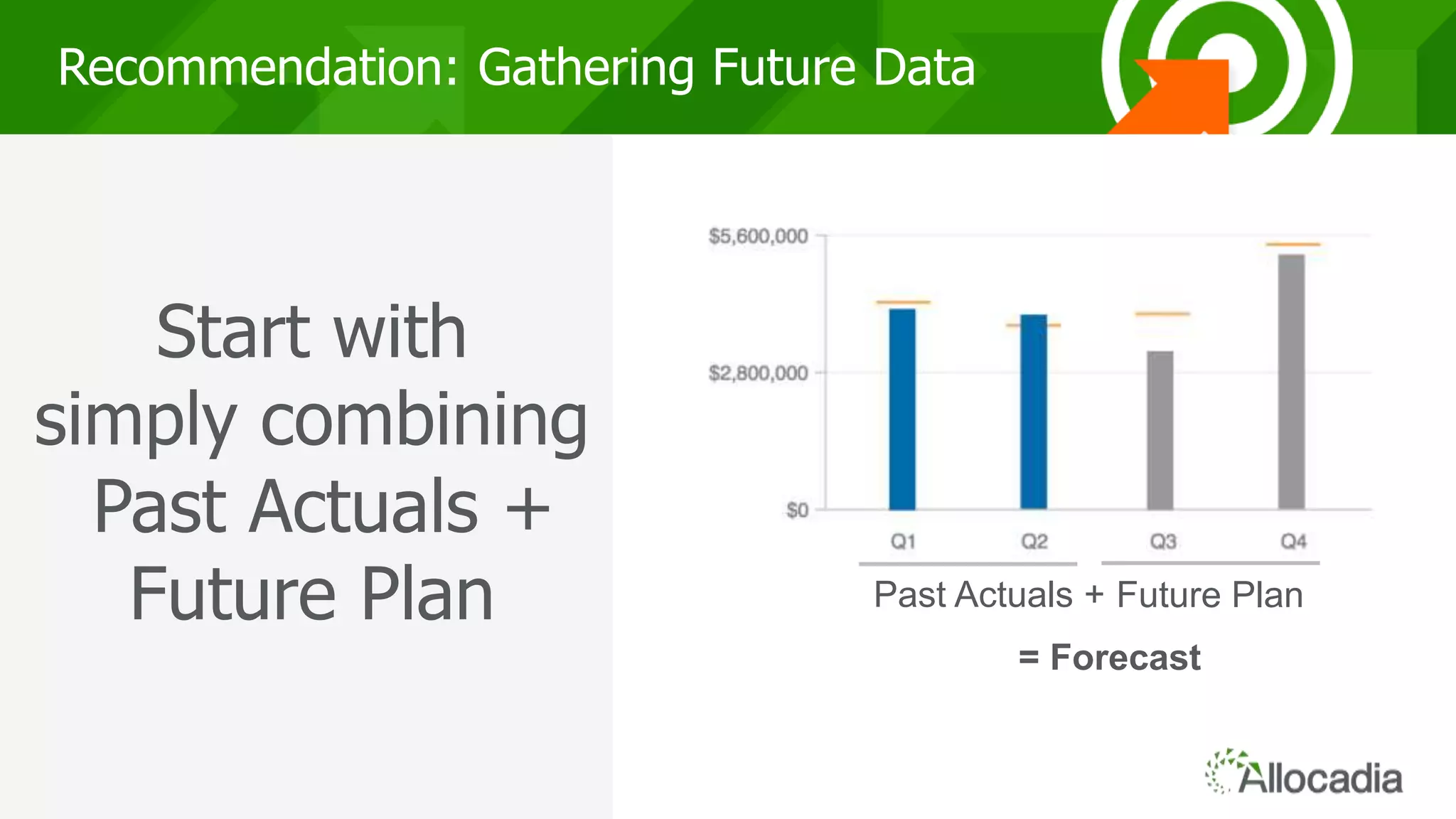 Recommendation: Gathering Future Data

Start with simply combining Past Actuals + Future Plan

$5,600,000
$2,800,000
$0
Q1
Q2
Q3
Q4

Past Actuals + Future Plan

= Forecast

Allocadia